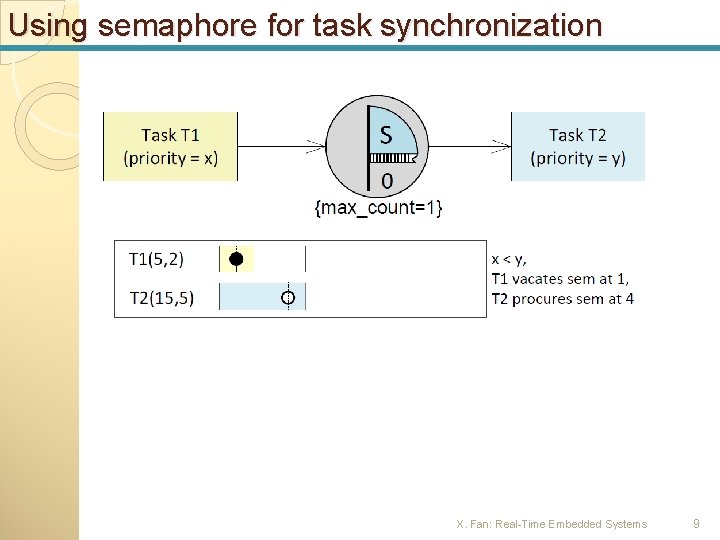 Using semaphore for task synchronization

Task T1
(priority = x)

S

0

{max_count=1}

Task T2
(priority = y)

T1(5,2)

T2(15,5)

x < y,
T1 vacates sem at 1,
T2 procures sem at 4

X. Fan: Real-Time Embedded Systems

9